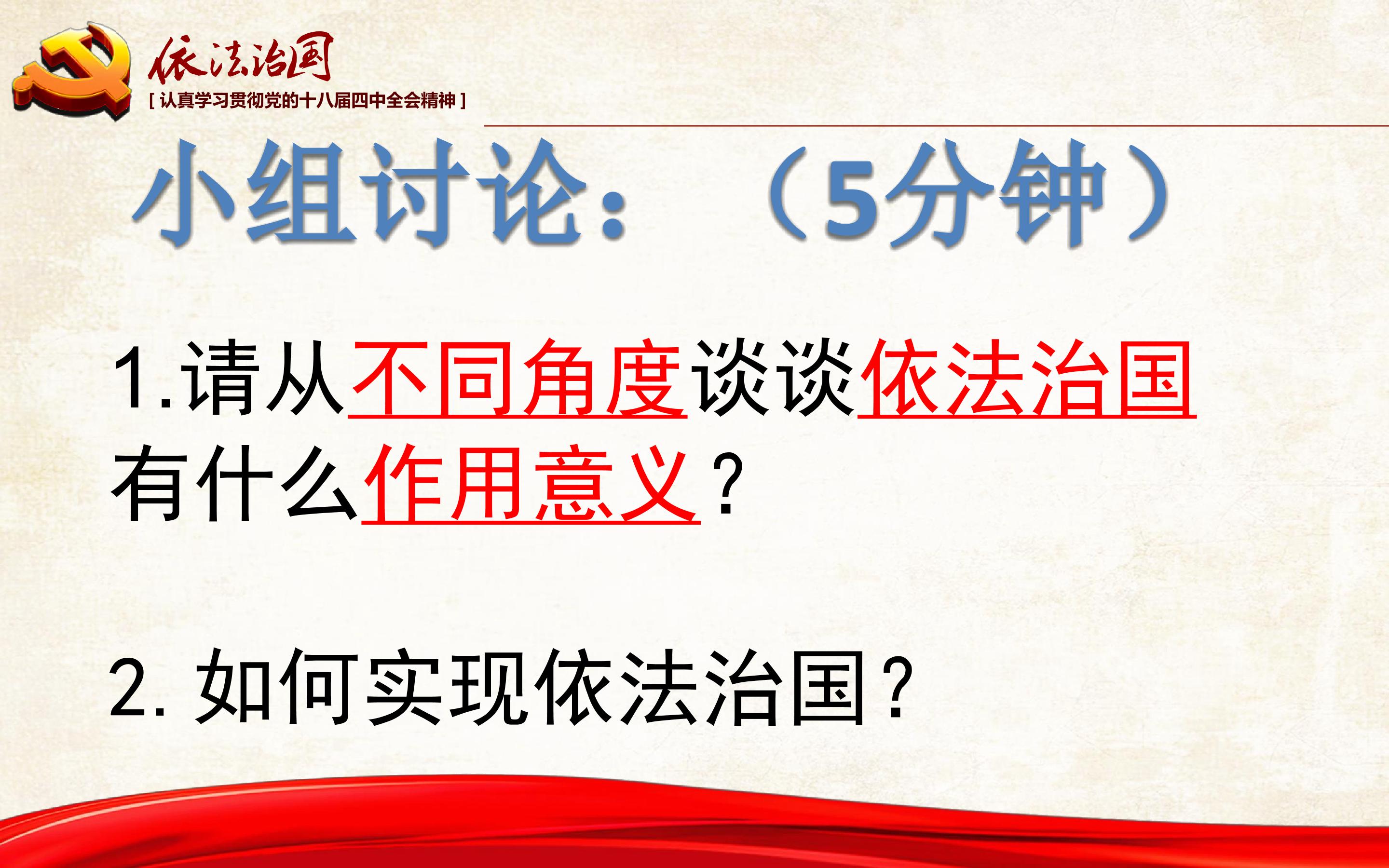 依法治国
[ 认真学习贯彻党的十八届四中全会精神 ]

小组讨论：（5分钟）

1.请从不同角度谈谈依法治国有什么作用意义？

2. 如何实现依法治国？